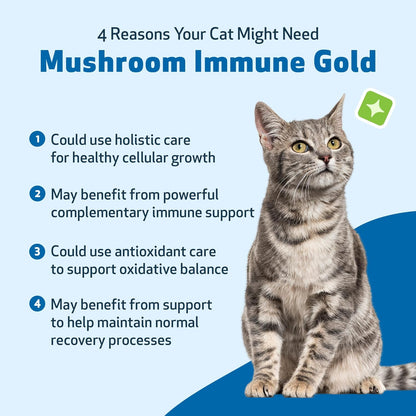 4 Reasons Your Cat Might Need
Mushroom Immune Gold

1 Could use holistic care for healthy cellular growth

2 May benefit from powerful complementary immune support

3 Could use antioxidant care to support oxidative balance

4 May benefit from support to help maintain normal recovery processes